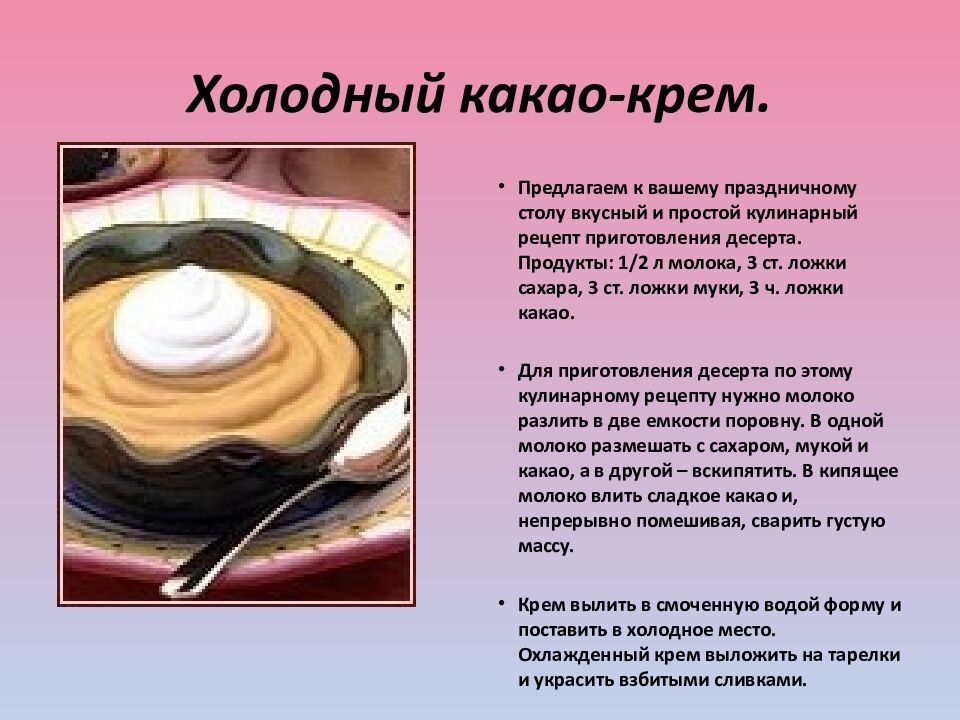 Холодный какао-крем.

• Предлагаем к вашему праздничному столу вкусный и простой кулинарный рецепт приготовления десерта. Продукты: 1/2 л молока, 3 ст. ложки сахара, 3 ст. ложки муки, 3 ч. ложки какао.

• Для приготовления десерта по этому кулинарному рецепту нужно молоко разлить в две емкости поровну. В одной молоко размешать с сахаром, мукой и какао, а в другой – вскипятить. В кипящее молоко влить сладкое какао и, непрерывно помешивая, сварить густую массу.

• Крем вылить в смоченную водой форму и поставить в холодное место. Охлажденный крем выложить на тарелки и украсить взбитыми сливками.